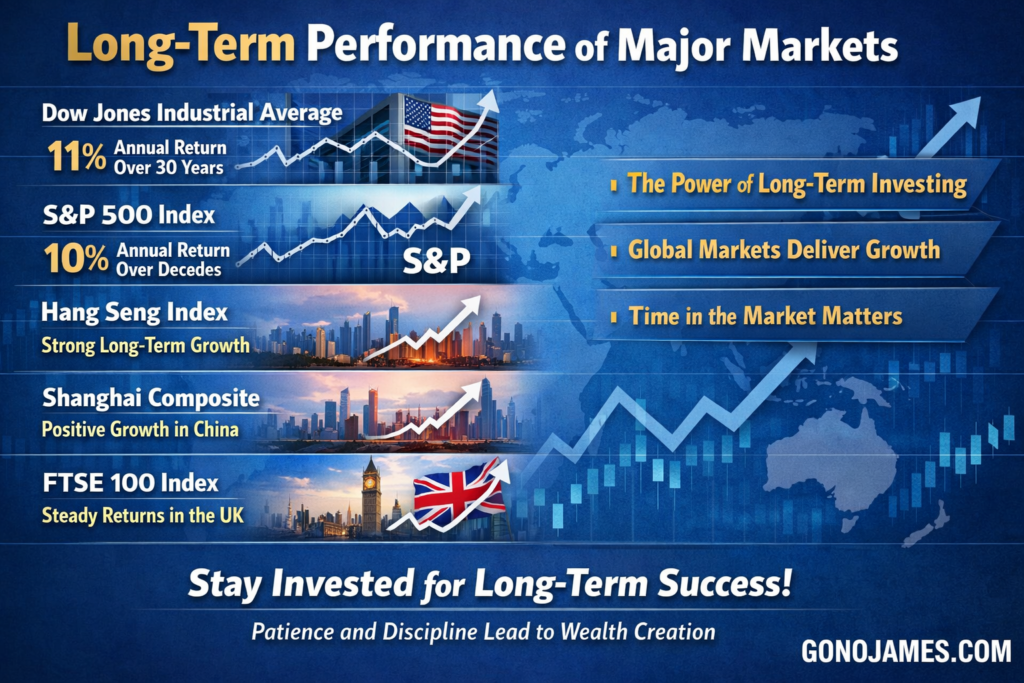 Long-Term Performance of Major Markets

Dow Jones Industrial Average

11% Annual Return Over 30 Years

S&P 500 Index

10% Annual Return Over Decedes

S&P

Hang Seng Index

Strong Long-Term Growth

Shanghai Composite

Positive Growth in China

FTSE 100 Index

Steady Returns in the UK

The Power of Long-Term Investing

Global Markets Deliver Growth

Time in the Market Matters

Stay Invested for Long-Term Success!

Patience and Discipline Lead to Wealth Creation

GONOJAMES.COM